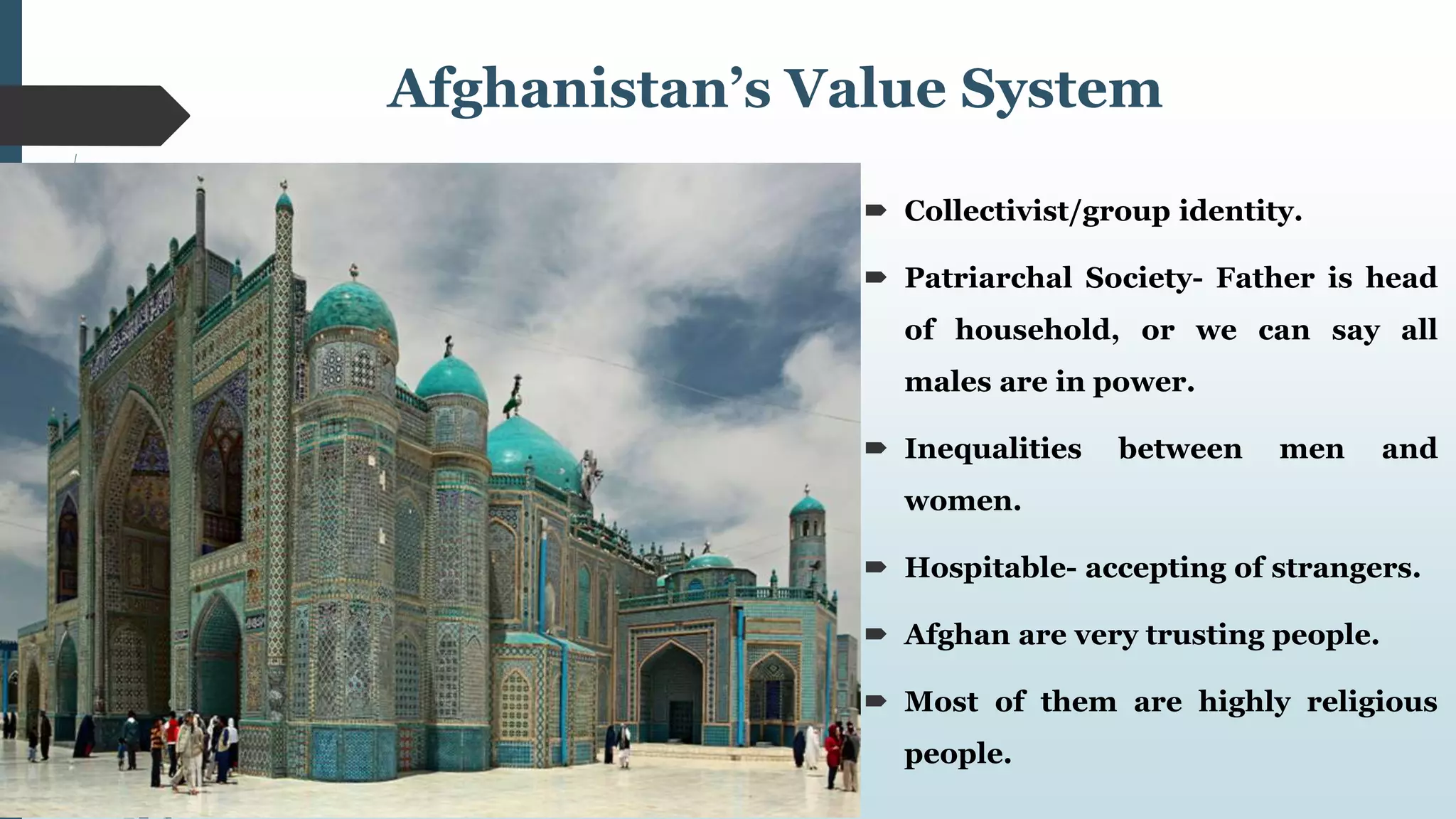 Afghanistan's Value System

➨ Collectivist/group identity.

➨ Patriarchal Society- Father is head of household, or we can say all males are in power.

➨ Inequalities between men and women.

➨ Hospitable- accepting of strangers.

➨ Afghan are very trusting people.

➨ Most of them are highly religious people.